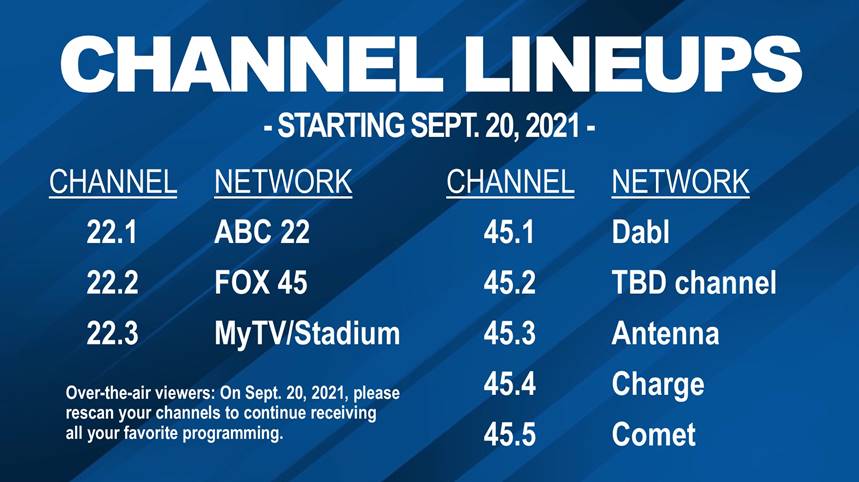 CHANNEL LINEUPS

- STARTING SEPT. 20, 2021 -

| CHANNEL | NETWORK |
|---|---|
| 22.1 | ABC 22 |
| 22.2 | FOX 45 |
| 22.3 | MyTV/Stadium |

Over-the-air viewers: On Sept. 20, 2021, please rescan your channels to continue receiving all your favorite programming.

| CHANNEL | NETWORK |
|---|---|
| 45.1 | Dabl |
| 45.2 | TBD channel |
| 45.3 | Antenna |
| 45.4 | Charge |
| 45.5 | Comet |